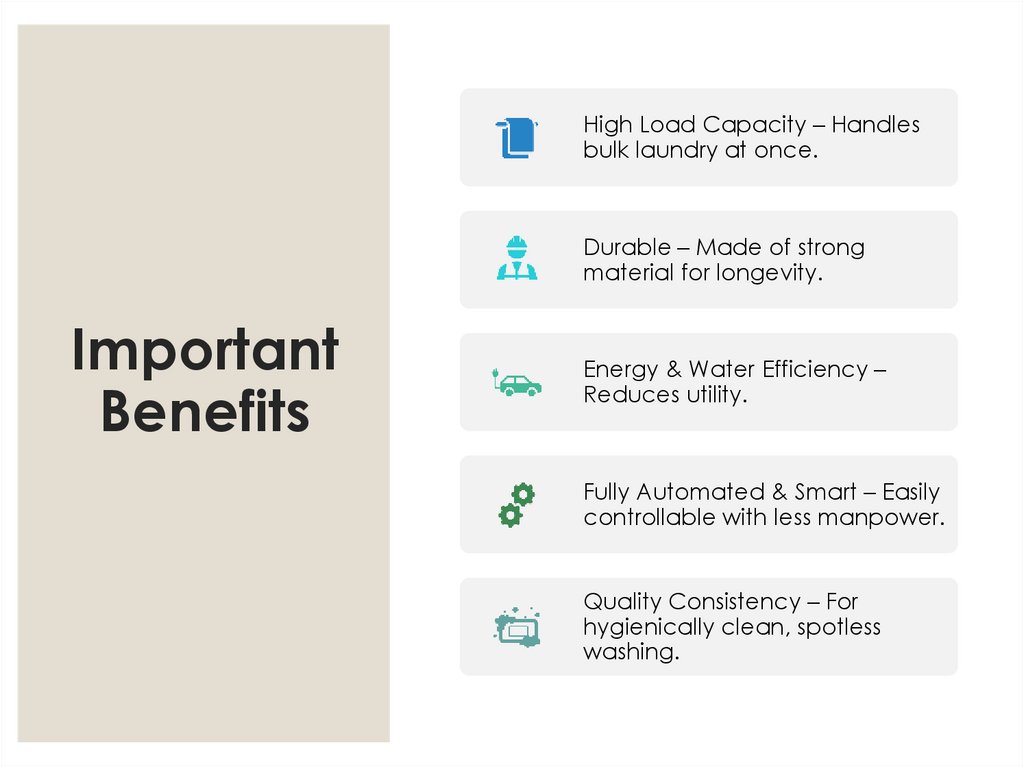 Important Benefits

High Load Capacity – Handles bulk laundry at once.

Durable – Made of strong material for longevity.

Energy & Water Efficiency – Reduces utility.

Fully Automated & Smart – Easily controllable with less manpower.

Quality Consistency – For hygienically clean, spotless washing.